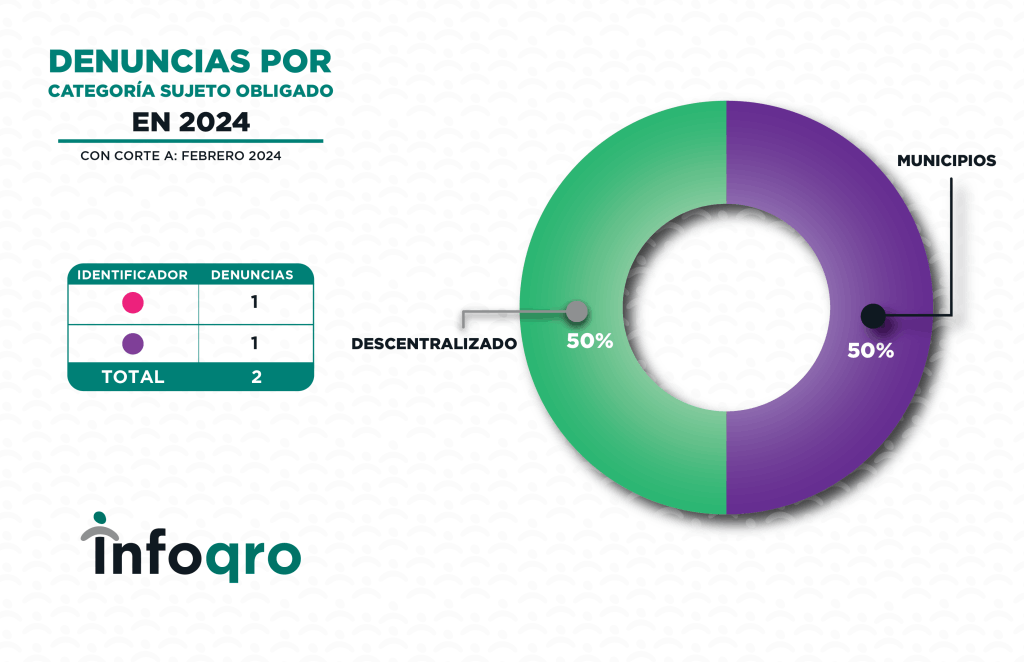 DENUNCIAS POR
CATEGORÍA SUJETO OBLIGADO
EN 2024
CON CORTE A: FEBRERO 2024

| IDENTIFICADOR | DENUNCIAS |
|---|---|
| | 1 |
| | 1 |
| TOTAL | 2 |

MUNICIPIOS
DESCENTRALIZADO
50%
50%

infoqro